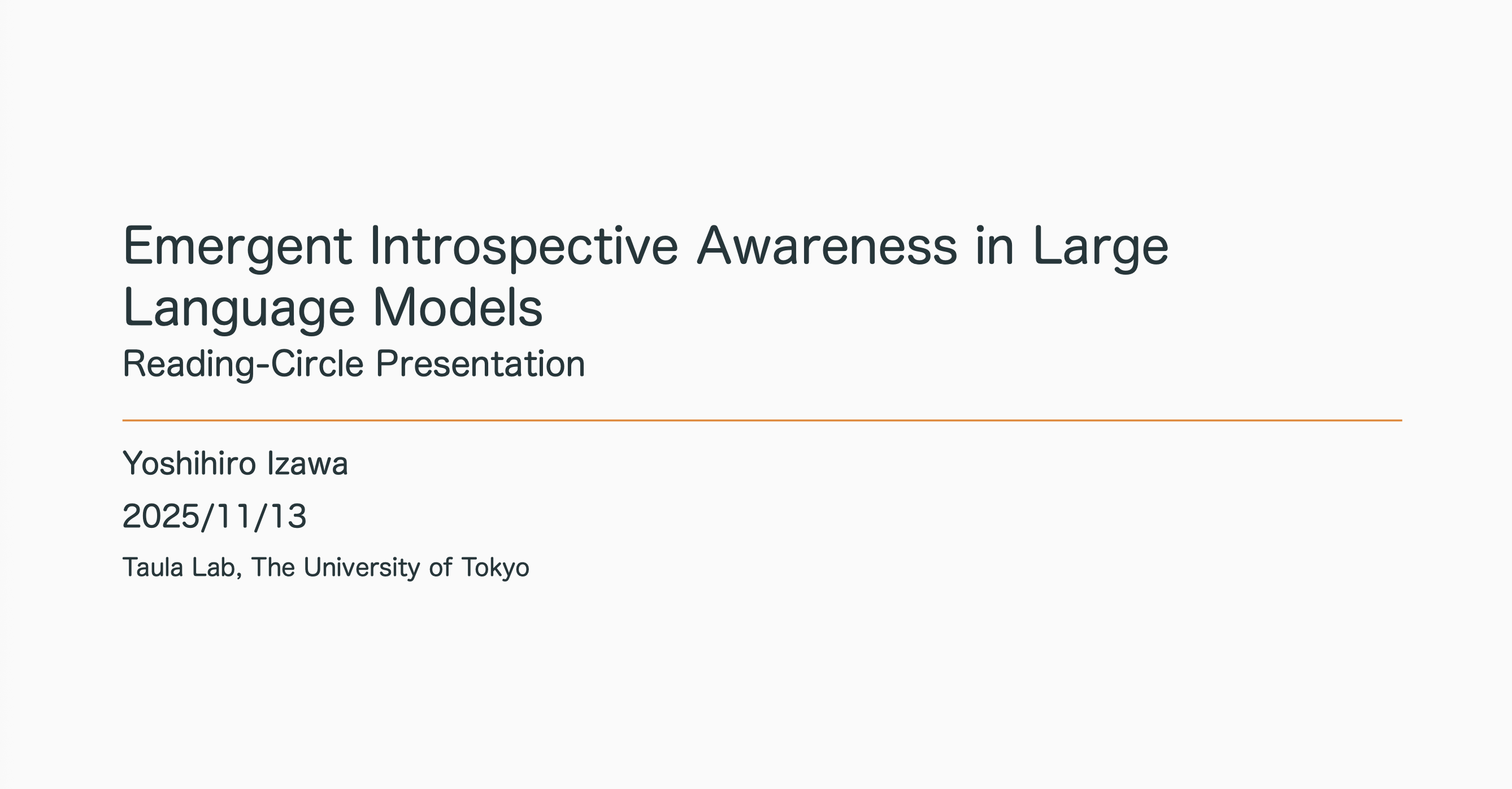 Emergent Introspective Awareness in Large Language Models

Reading-Circle Presentation

Yoshihiro Izawa

2025/11/13

Taula Lab, The University of Tokyo